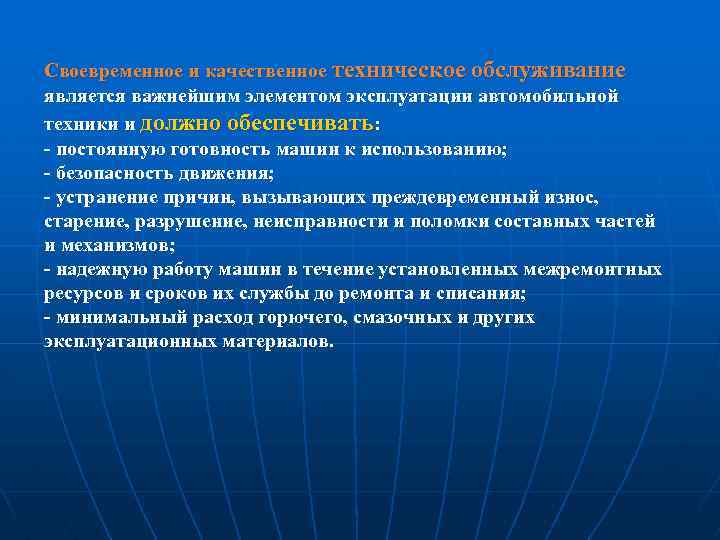 Своевременное и качественное техническое обслуживание является важнейшим элементом эксплуатации автомобильной техники и должно обеспечивать:
- постоянную готовность машин к использованию;
- безопасность движения;
- устранение причин, вызывающих преждевременный износ, старение, разрушение, неисправности и поломки составных частей и механизмов;
- надежную работу машин в течение установленных межремонтных ресурсов и сроков их службы до ремонта и списания;
- минимальный расход горючего, смазочных и других эксплуатационных материалов.